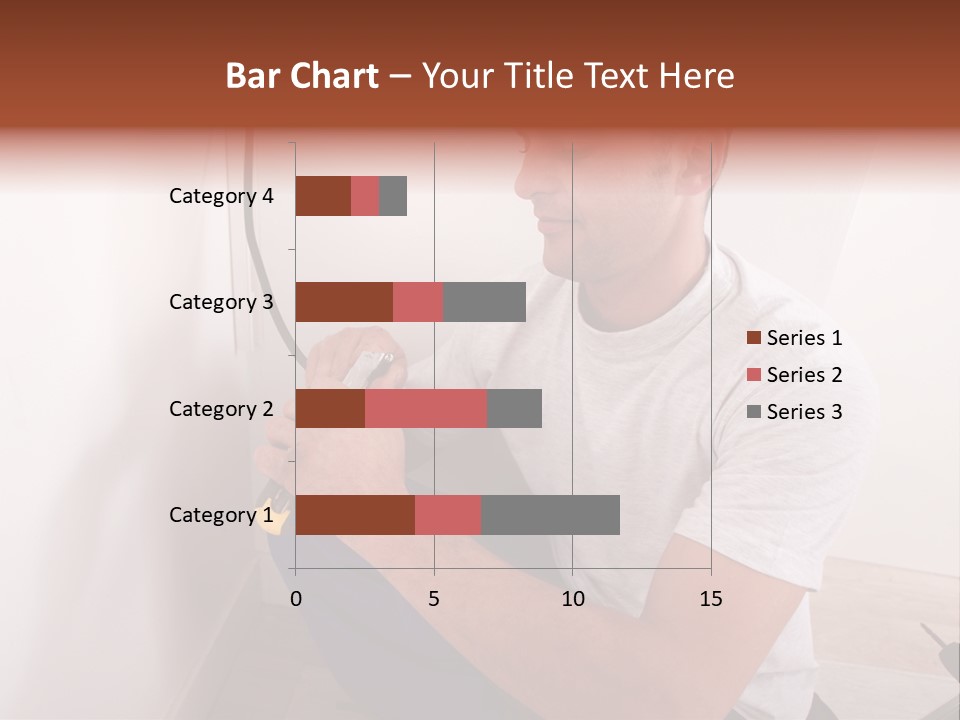 Bar Chart – Your Title Text Here

Category 4
Category 3
Category 2
Category 1

0 5 10 15

Series 1
Series 2
Series 3